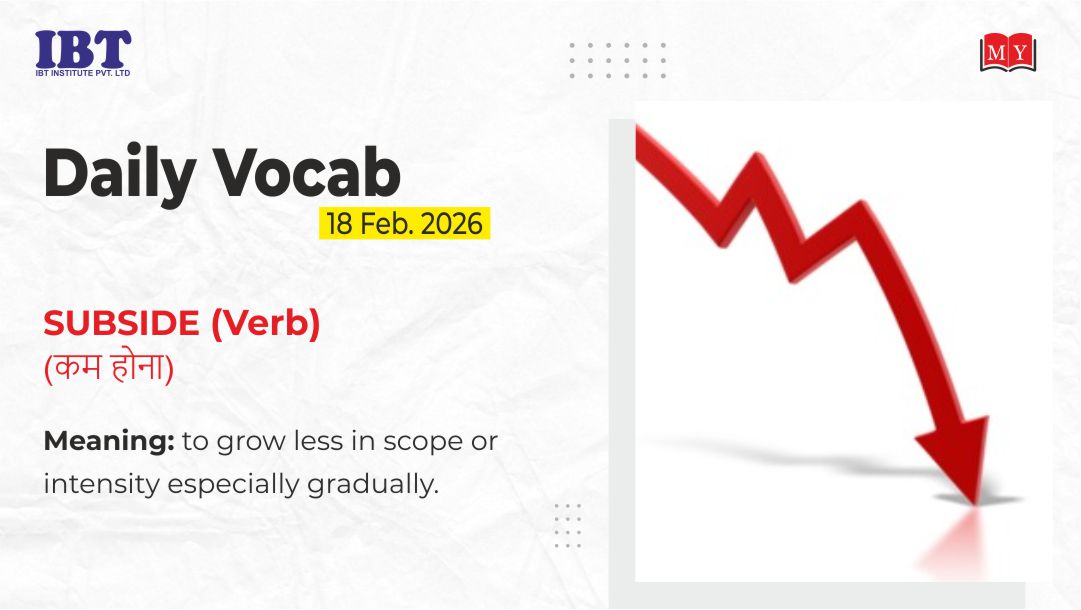 IBT
IBT INSTITUTE PVT. LTD

MY

Daily Vocab
18 Feb. 2026

SUBSIDE (Verb)
(कम होना)

Meaning: to grow less in scope or intensity especially gradually.